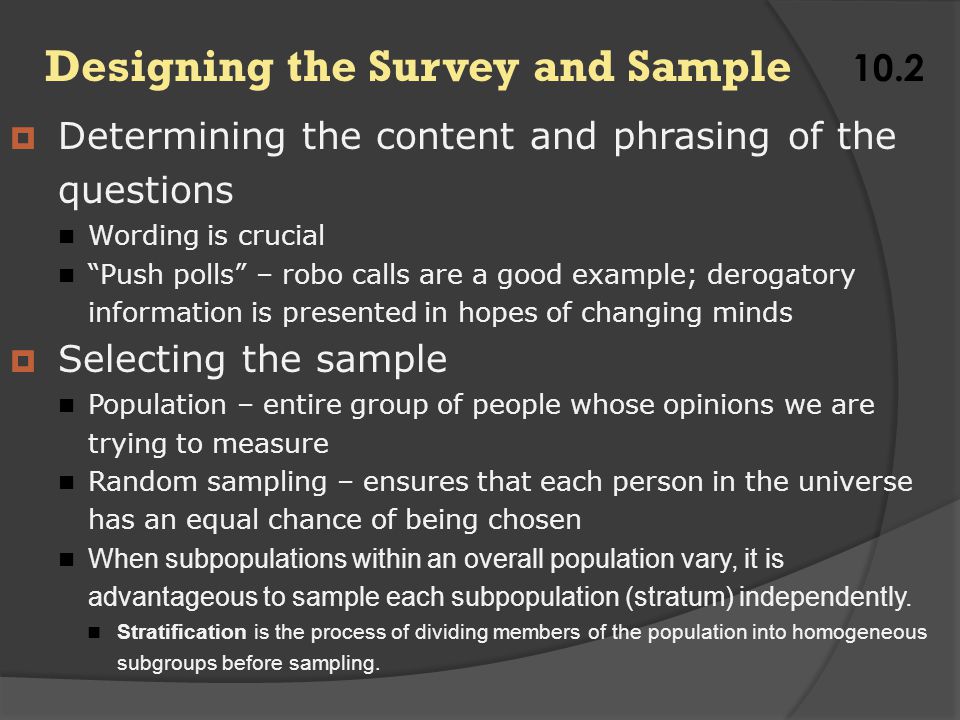 Designing the Survey and Sample 10.2

Determining the content and phrasing of the questions

Wording is crucial

“Push polls” – robo calls are a good example; derogatory information is presented in hopes of changing minds

Selecting the sample

Population – entire group of people whose opinions we are trying to measure

Random sampling – ensures that each person in the universe has an equal chance of being chosen

When subpopulations within an overall population vary, it is advantageous to sample each subpopulation (stratum) independently.

Stratification is the process of dividing members of the population into homogeneous subgroups before sampling.